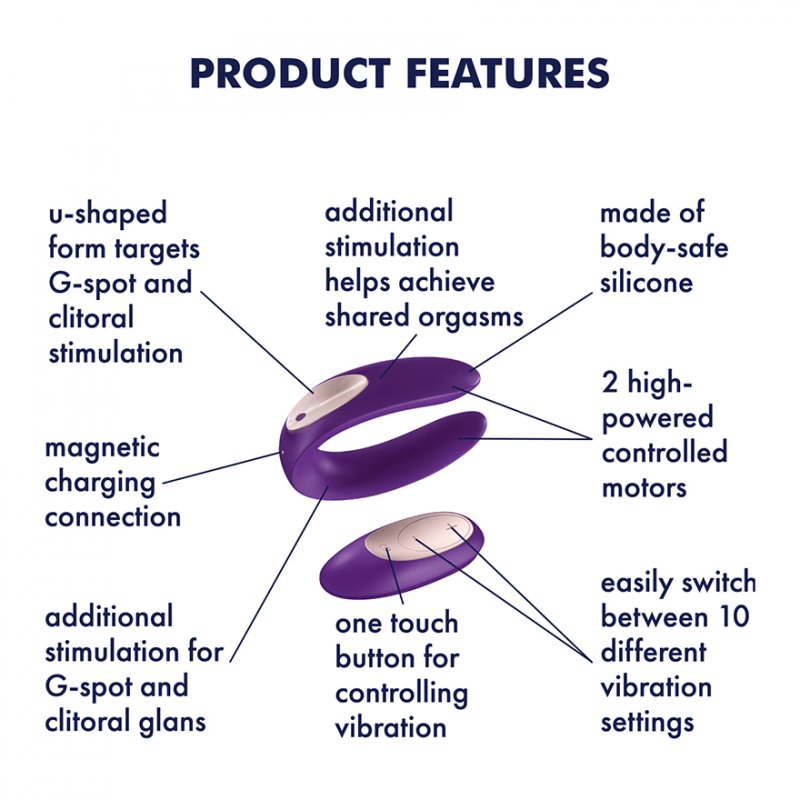 PRODUCT FEATURES

u-shaped form targets G-spot and clitoral stimulation

additional stimulation helps achieve shared orgasms

made of body-safe silicone

2 high-powered controlled motors

magnetic charging connection

additional stimulation for G-spot and clitoral glans

one touch button for controlling vibration

easily switch between 10 different vibration settings